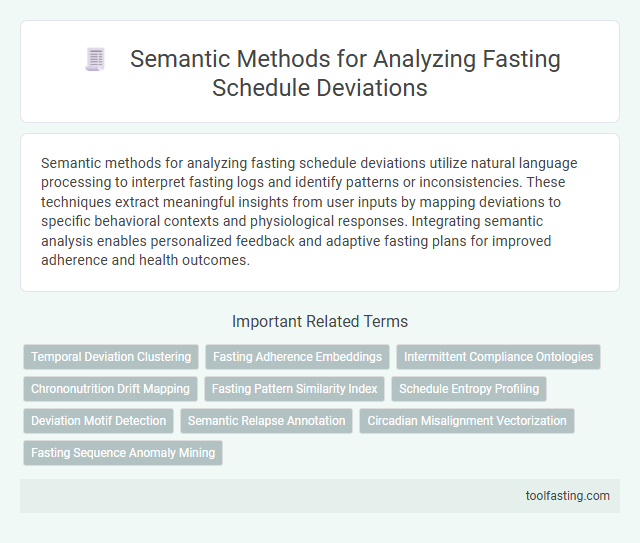 Semantic Methods for Analyzing Fasting Schedule Deviations

Semantic methods for analyzing fasting schedule deviations utilize natural language processing to interpret fasting logs and identify patterns or inconsistencies. These techniques extract meaningful insights from user inputs by mapping deviations to specific behavioral contexts and physiological responses. Integrating semantic analysis enables personalized feedback and adaptive fasting plans for improved adherence and health outcomes.

Important Related Terms

Temporal Deviation Clustering
Fasting Adherence Embeddings
Intermittent Compliance Ontologies
Chrononutrition Drift Mapping
Fasting Pattern Similarity Index
Schedule Entropy Profiling
Deviation Motif Detection
Semantic Relapse Annotation
Circadian Misalignment Vectorization
Fasting Sequence Anomaly Mining

toolfasting.com